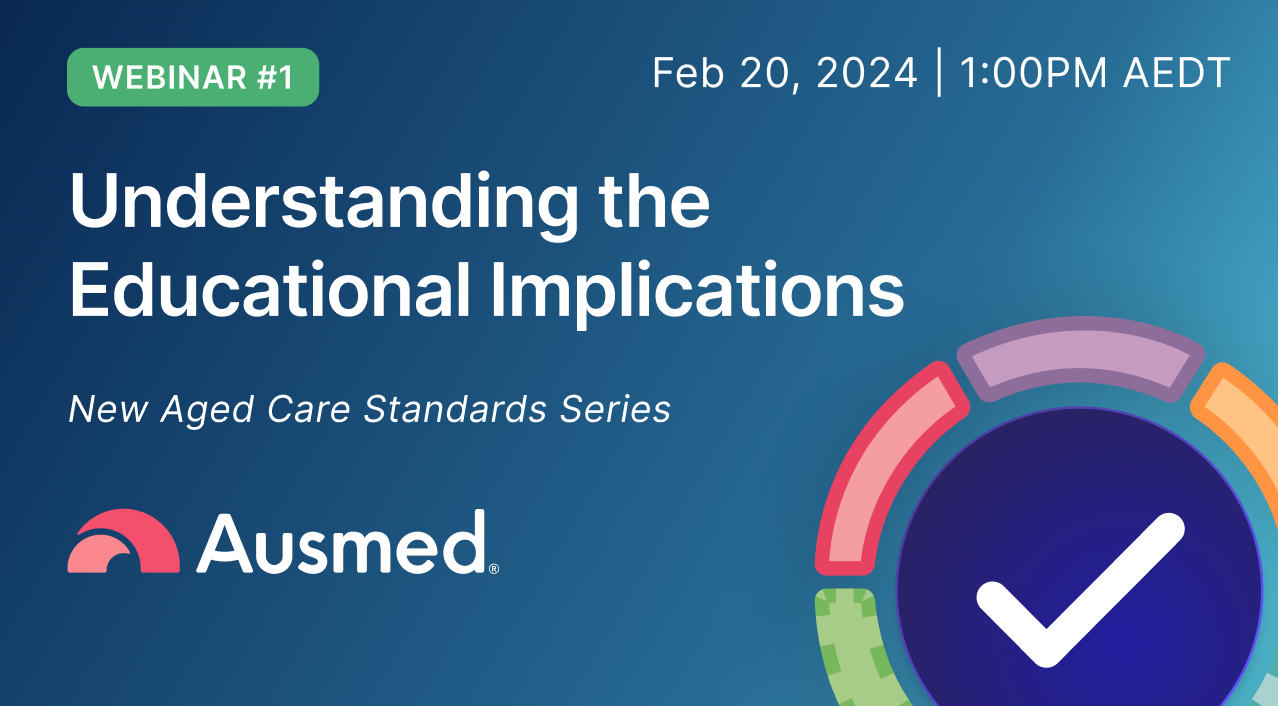 WEBINAR #1

Feb 20, 2024 | 1:00PM AEDT

Understanding the Educational Implications

New Aged Care Standards Series

Ausmed®